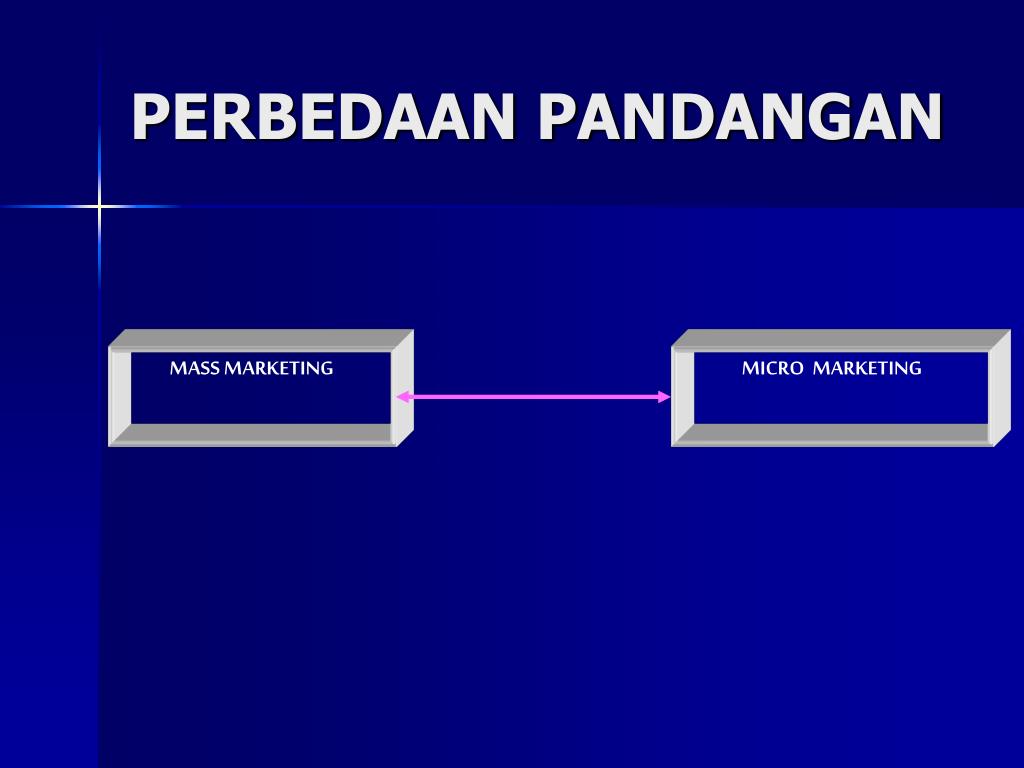 PERBEDAAN PANDANGAN

MASS MARKETING

MICRO MARKETING